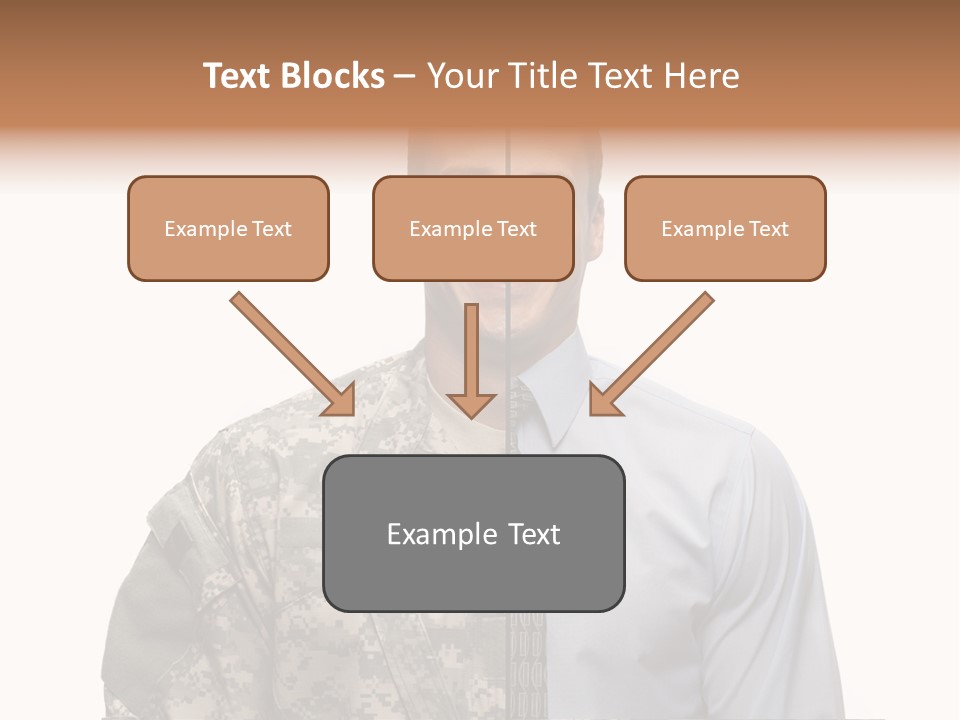 Text Blocks – Your Title Text Here

Example Text

Example Text

Example Text

Example Text